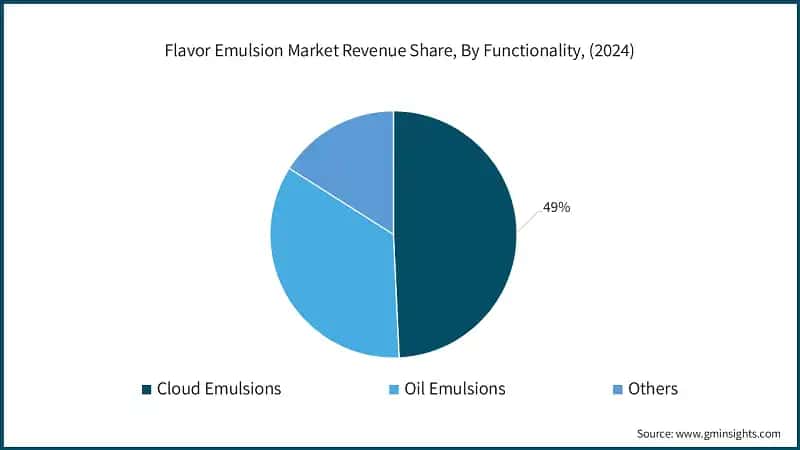 Flavor Emulsion Market Revenue Share, By Functionality, (2024)

49%

Cloud Emulsions
Oil Emulsions
Others

Source: www.gminsights.com